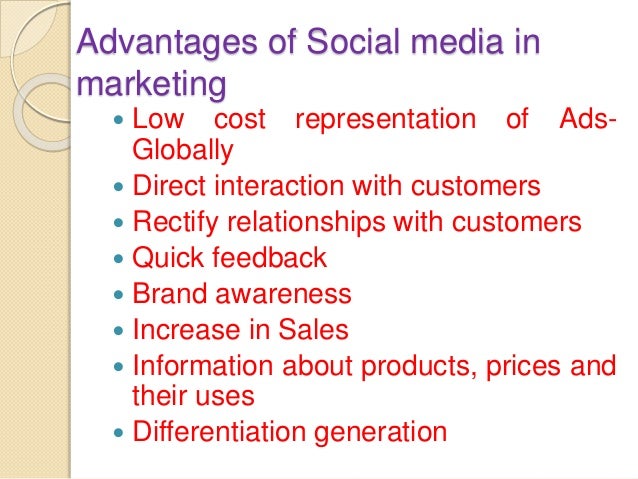 Advantages of Social media in marketing

- Low cost representation of Ads-Globally
- Direct interaction with customers
- Rectify relationships with customers
- Quick feedback
- Brand awareness
- Increase in Sales
- Information about products, prices and their uses
- Differentiation generation